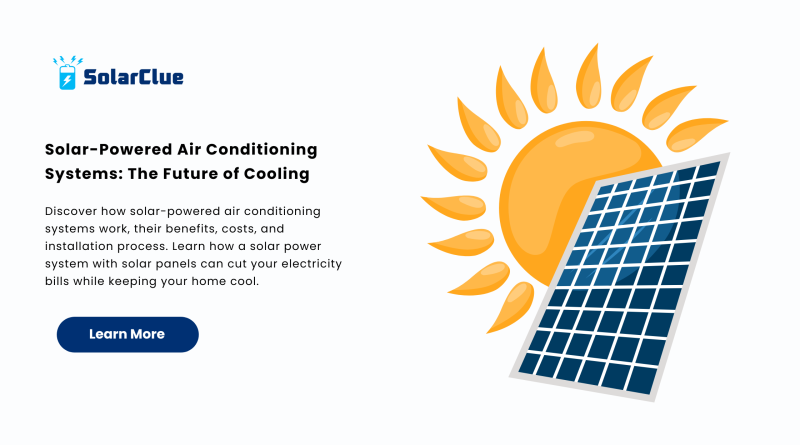 SolarClue

Solar-Powered Air Conditioning Systems: The Future of Cooling

Discover how solar-powered air conditioning systems work, their benefits, costs, and installation process. Learn how a solar power system with solar panels can cut your electricity bills while keeping your home cool.

Learn More